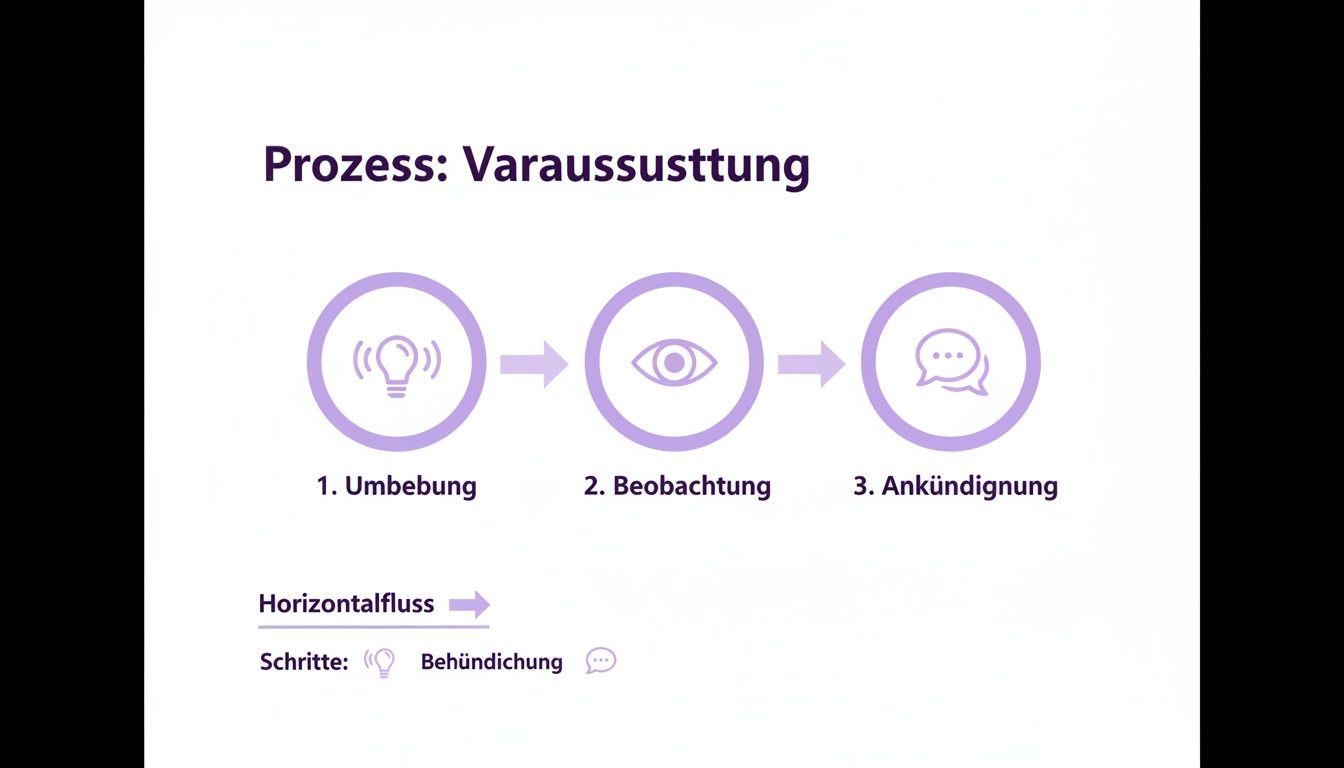 Prozess: Varaussusttung

1. Umbebung

2. Beobachtung

3. Ankündignung

Horizontalfluss

Schritte: Behündichung